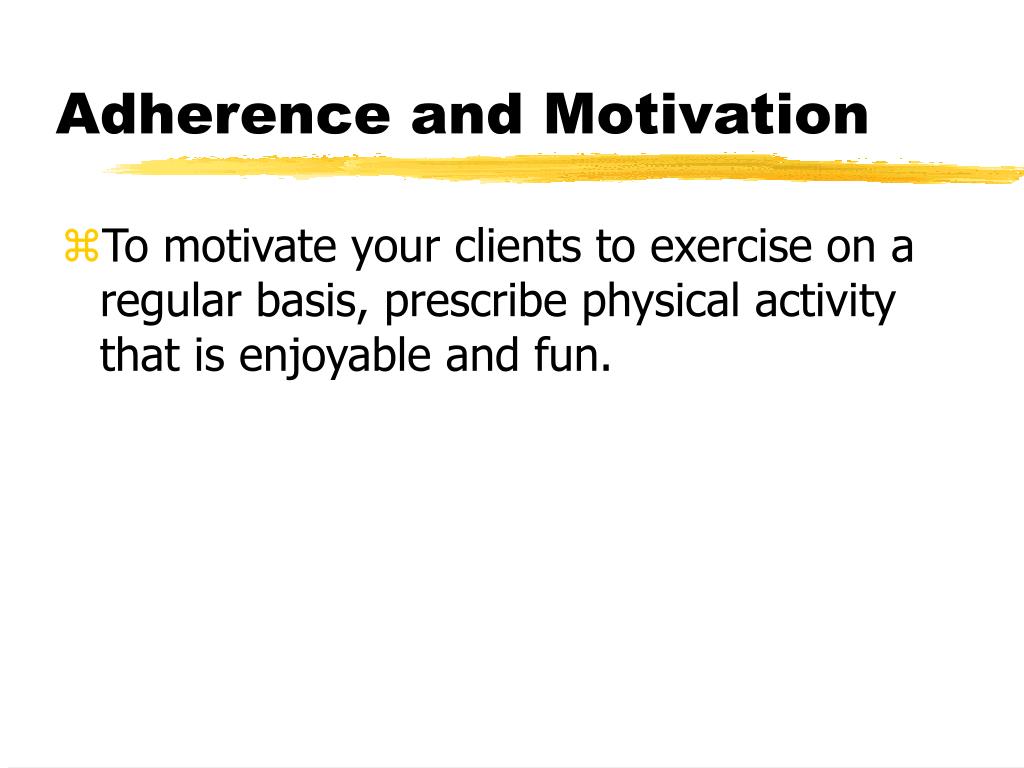 Adherence and Motivation

⌘To motivate your clients to exercise on a regular basis, prescribe physical activity that is enjoyable and fun.